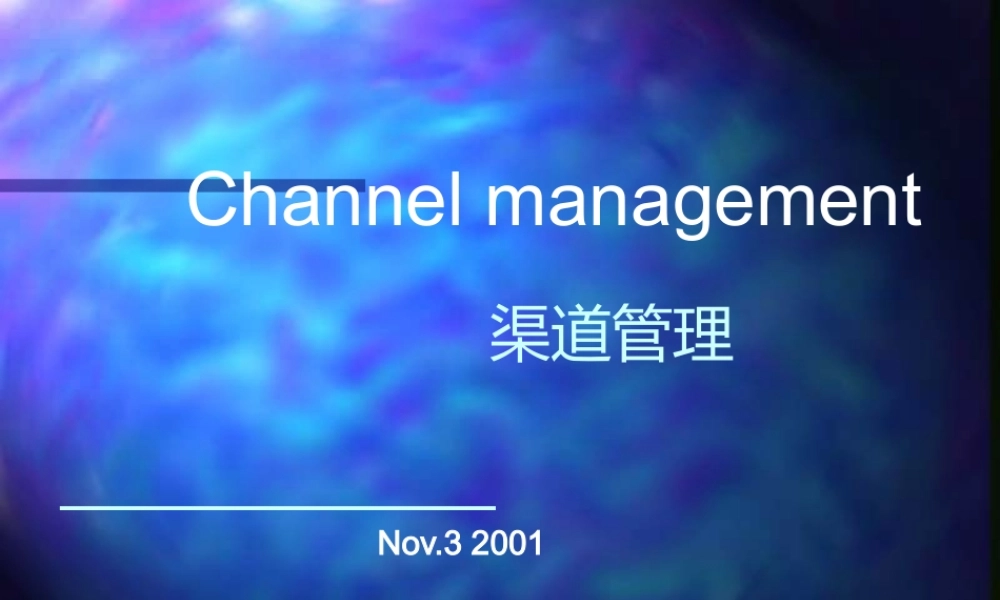 Channel management

渠道管理

Nov.3 2001